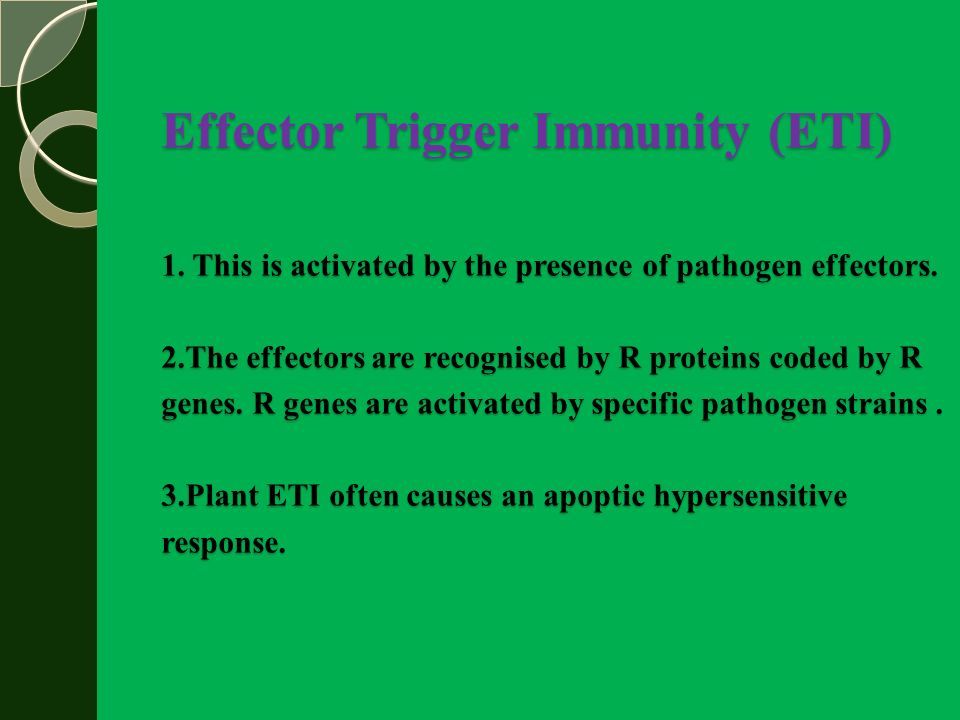 Effector Trigger Immunity (ETI)

1. This is activated by the presence of pathogen effectors.

2.The effectors are recognised by R proteins coded by R genes. R genes are activated by specific pathogen strains .

3.Plant ETI often causes an apoptic hypersensitive response.